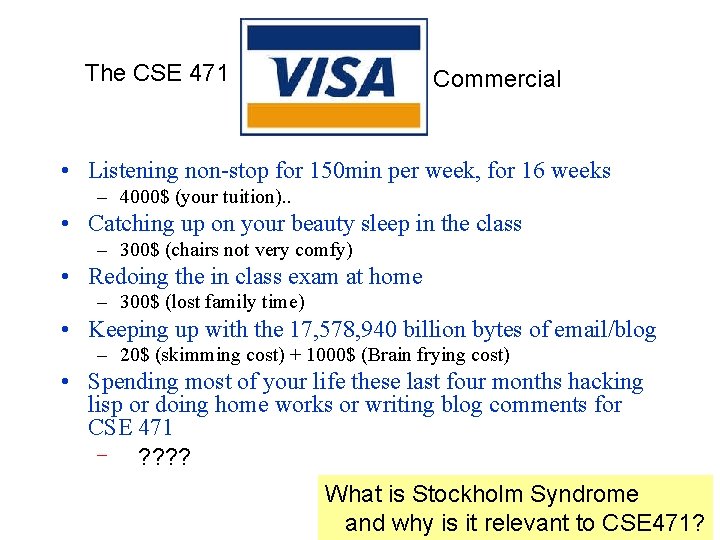 The CSE 471 VISA Commercial

• Listening non-stop for 150min per week, for 16 weeks
  – 4000$ (your tuition)..
• Catching up on your beauty sleep in the class
  – 300$ (chairs not very comfy)
• Redoing the in class exam at home
  – 300$ (lost family time)
• Keeping up with the 17,578,940 billion bytes of email/blog
  – 20$ (skimming cost) + 1000$ (Brain frying cost)
• Spending most of your life these last four months hacking lisp or doing home works or writing blog comments for CSE 471
  – ????

What is Stockholm Syndrome and why is it relevant to CSE471?